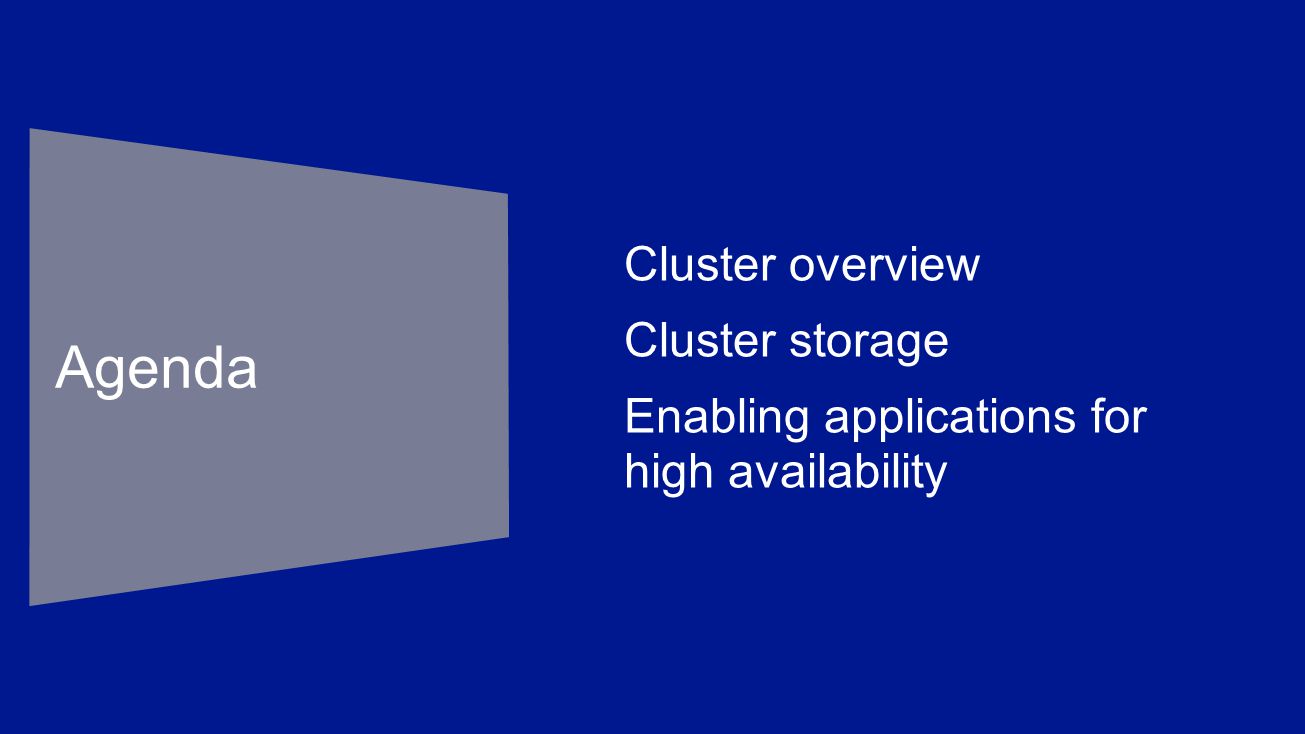 Agenda

Cluster overview

Cluster storage

Enabling applications for high availability